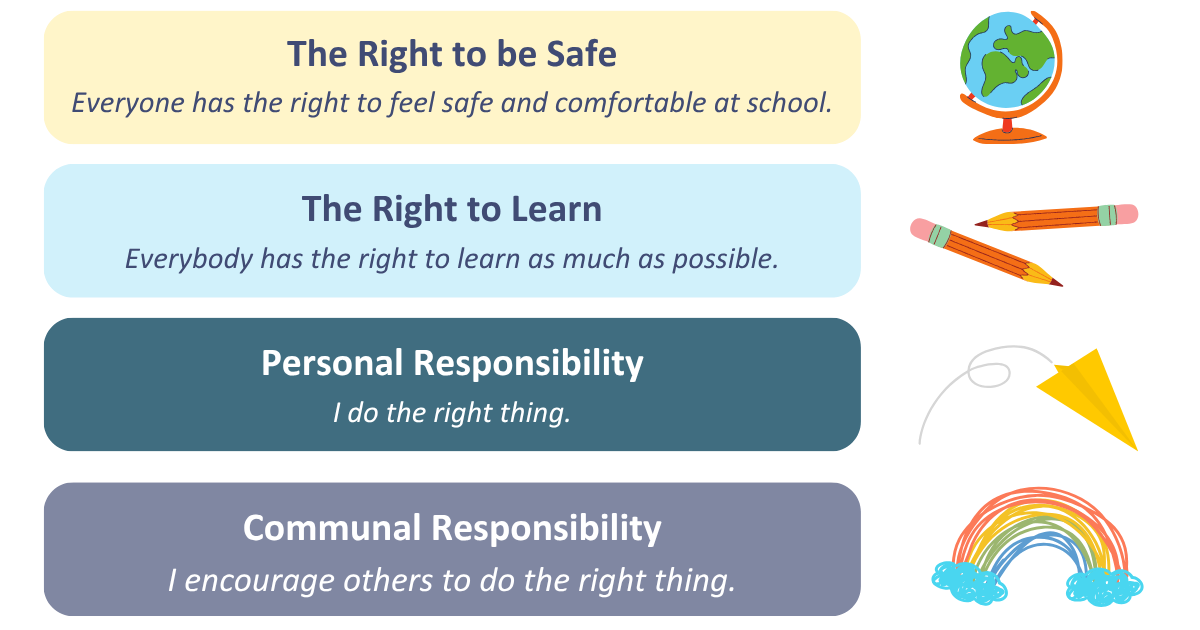 The Right to be Safe
Everyone has the right to feel safe and comfortable at school.

The Right to Learn
Everybody has the right to learn as much as possible.

Personal Responsibility
I do the right thing.

Communal Responsibility
I encourage others to do the right thing.